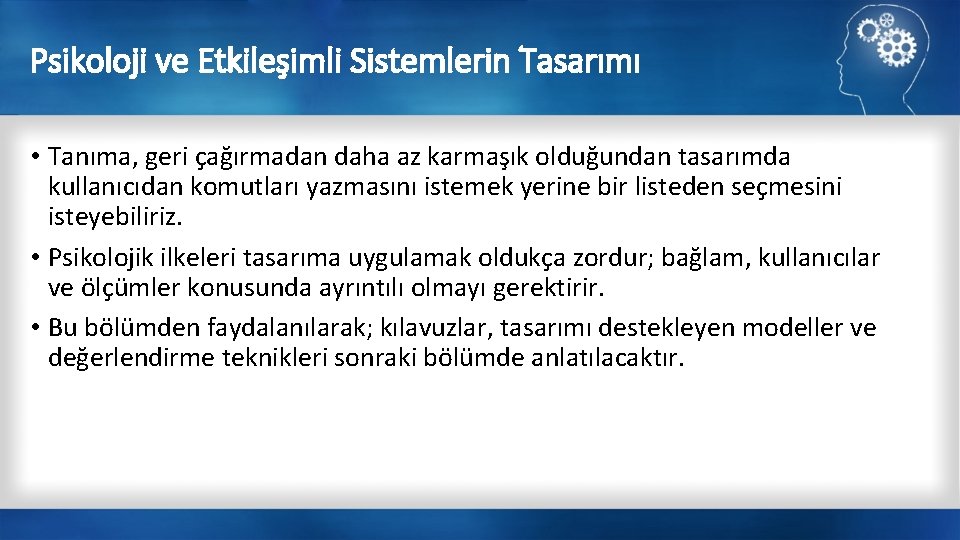 Psikoloji ve Etkileşimli Sistemlerin Tasarımı

• Tanıma, geri çağırmadan daha az karmaşık olduğundan tasarımda kullanıcıdan komutları yazmasını istemek yerine bir listeden seçmesini isteyebiliriz.

• Psikolojik ilkeleri tasarıma uygulamak oldukça zordur; bağlam, kullanıcılar ve ölçümler konusunda ayrıntılı olmayı gerektirir.

• Bu bölümden faydalanılarak; kılavuzlar, tasarımı destekleyen modeller ve değerlendirme teknikleri sonraki bölümde anlatılacaktır.